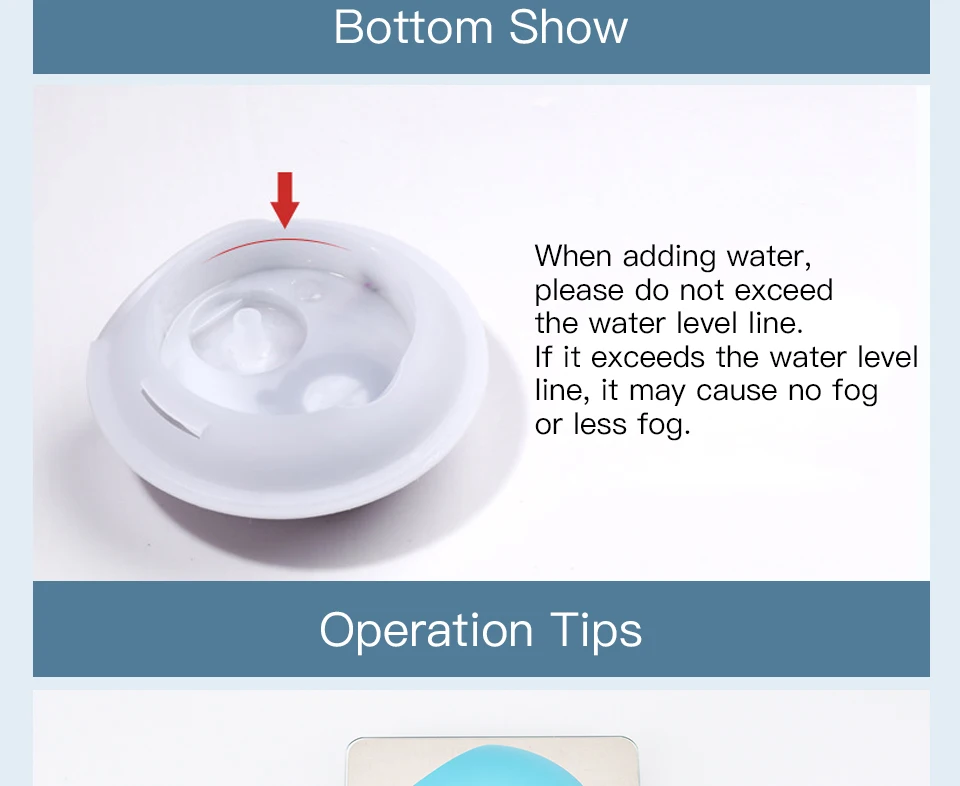 Bottom Show

When adding water, please do not exceed the water level line.
If it exceeds the water level line, it may cause no fog or less fog.

Operation Tips